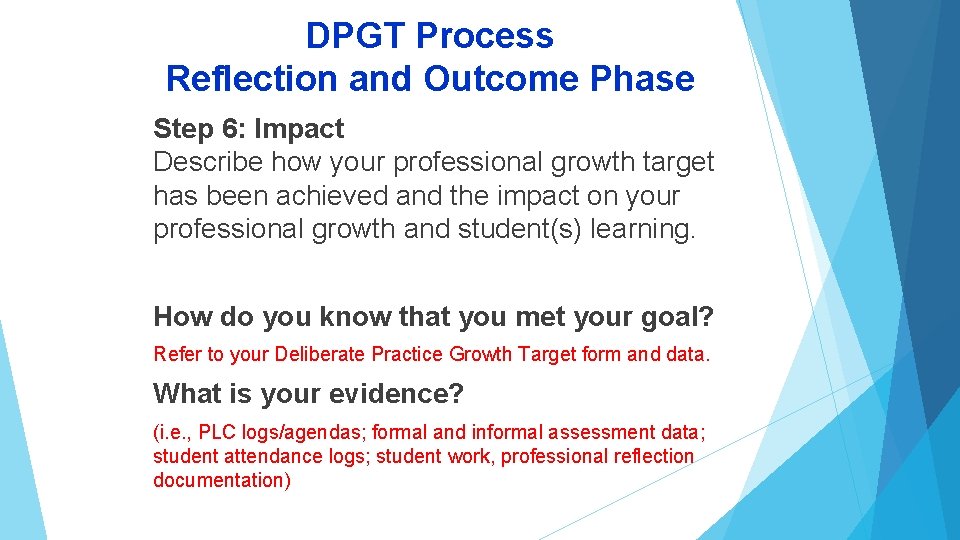 DPGT Process
Reflection and Outcome Phase

Step 6: Impact
Describe how your professional growth target has been achieved and the impact on your professional growth and student(s) learning.

How do you know that you met your goal?

Refer to your Deliberate Practice Growth Target form and data.

What is your evidence?

(i.e., PLC logs/agendas; formal and informal assessment data; student attendance logs; student work, professional reflection documentation)